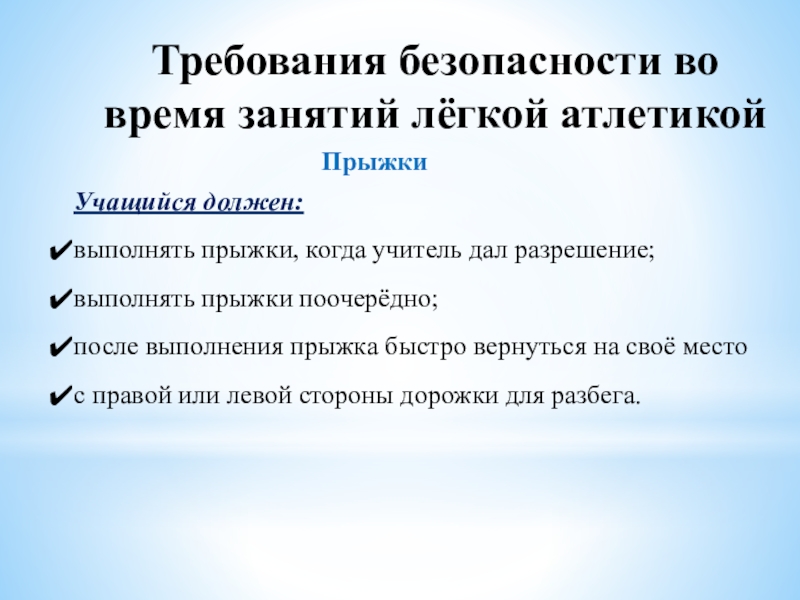 Требования безопасности во время занятий лёгкой атлетикой

Прыжки

Учащийся должен:

✔выполнять прыжки, когда учитель дал разрешение;

✔выполнять прыжки поочерёдно;

✔после выполнения прыжка быстро вернуться на своё место

✔с правой или левой стороны дорожки для разбега.